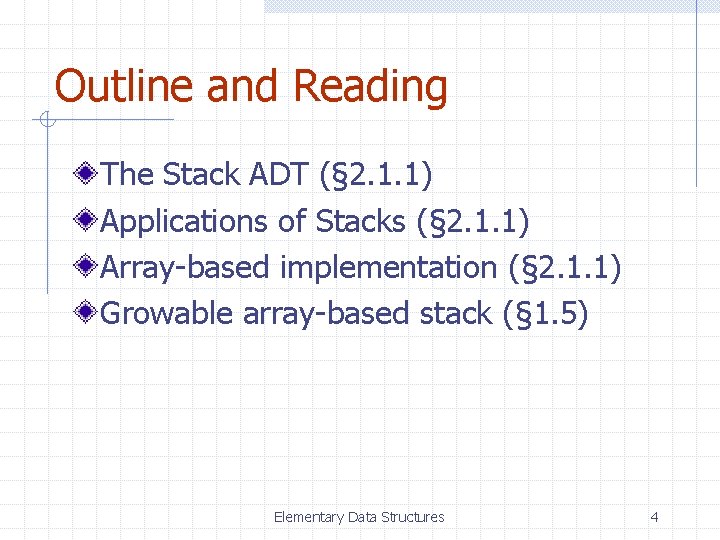 Outline and Reading

The Stack ADT (§2.1.1)
Applications of Stacks (§2.1.1)
Array-based implementation (§2.1.1)
Growable array-based stack (§1.5)

Elementary Data Structures

4